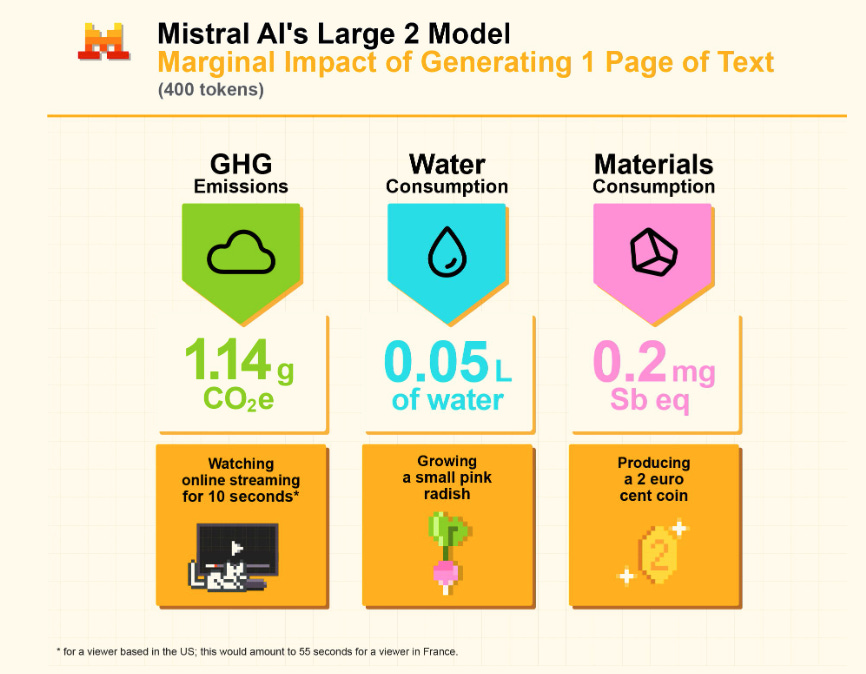 Mistral AI's Large 2 Model
Marginal Impact of Generating 1 Page of Text
(400 tokens)

GHG
Emissions

1.14 g
$CO_2e$

Watching online streaming for 10 seconds*

Water
Consumption

0.05 L
of water

Growing a small pink radish

Materials
Consumption

0.2 mg
Sb eq

Producing a 2 euro cent coin

2

* for a viewer based in the US; this would amount to 55 seconds for a viewer in France.